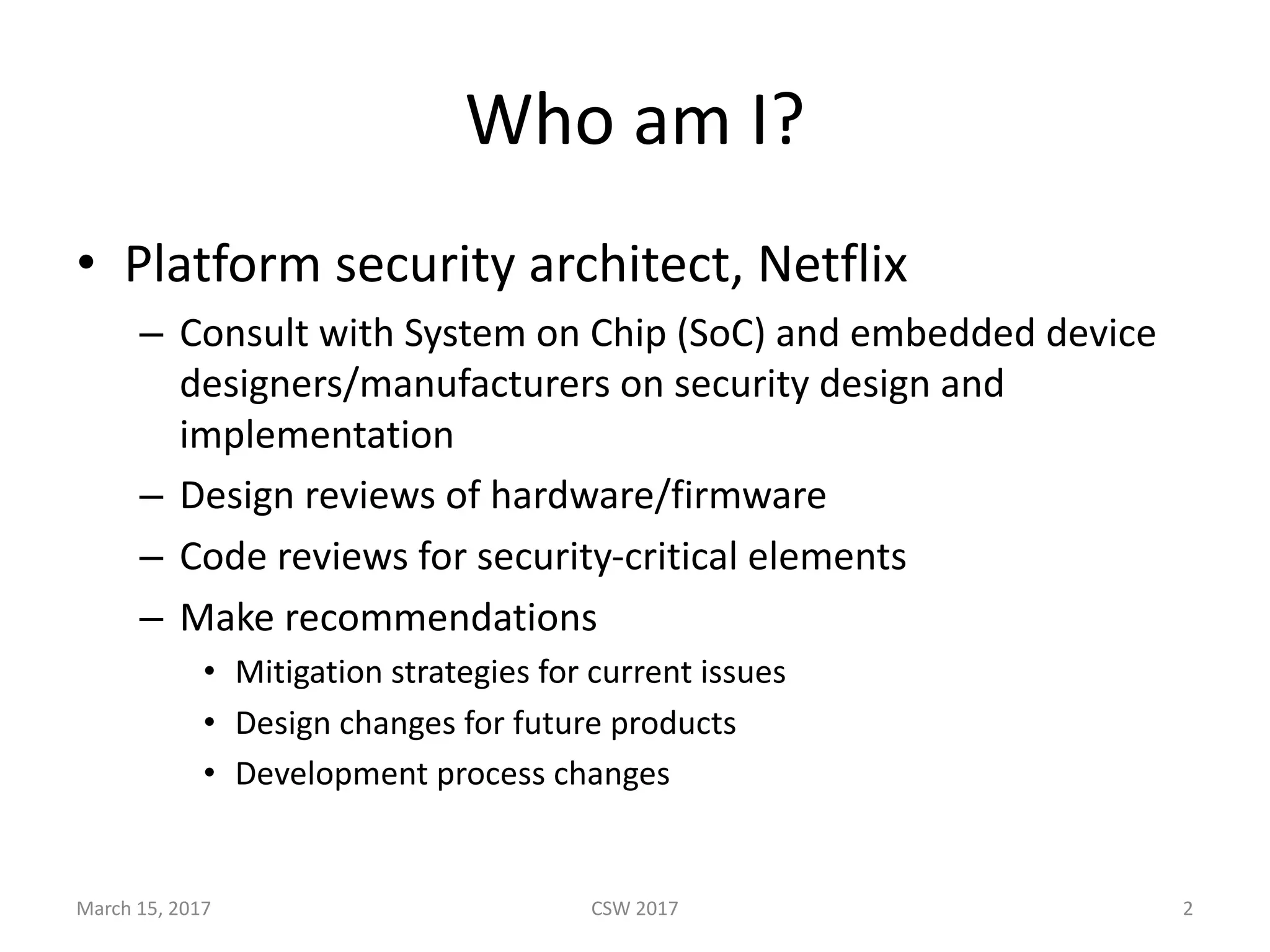 Who am I?

• Platform security architect, Netflix
  – Consult with System on Chip (SoC) and embedded device designers/manufacturers on security design and implementation
  – Design reviews of hardware/firmware
  – Code reviews for security-critical elements
  – Make recommendations
    • Mitigation strategies for current issues
    • Design changes for future products
    • Development process changes

March 15, 2017 CSW 2017 2